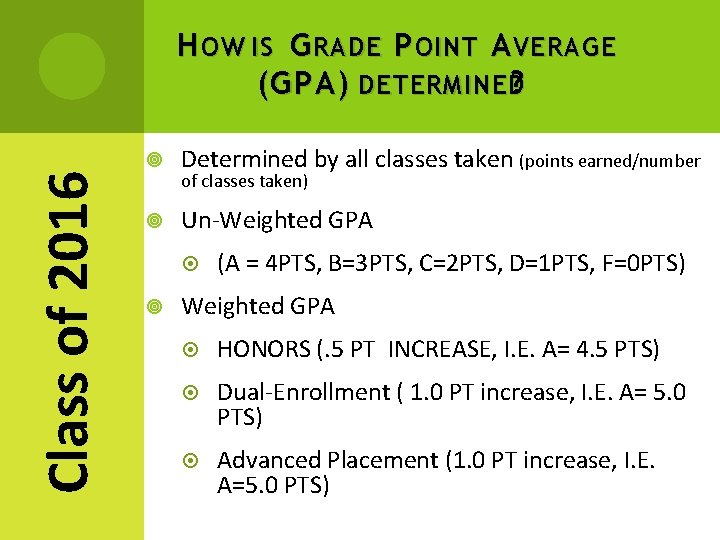 HOW IS GRADE POINT AVERAGE (GPA) DETERMINED?

Class of 2016

Determined by all classes taken (points earned/number of classes taken)

Un-Weighted GPA

(A = 4PTS, B=3PTS, C=2PTS, D=1PTS, F=0PTS)

Weighted GPA

HONORS (.5 PT INCREASE, I.E. A= 4.5 PTS)

Dual-Enrollment ( 1.0 PT increase, I.E. A= 5.0 PTS)

Advanced Placement (1.0 PT increase, I.E. A=5.0 PTS)